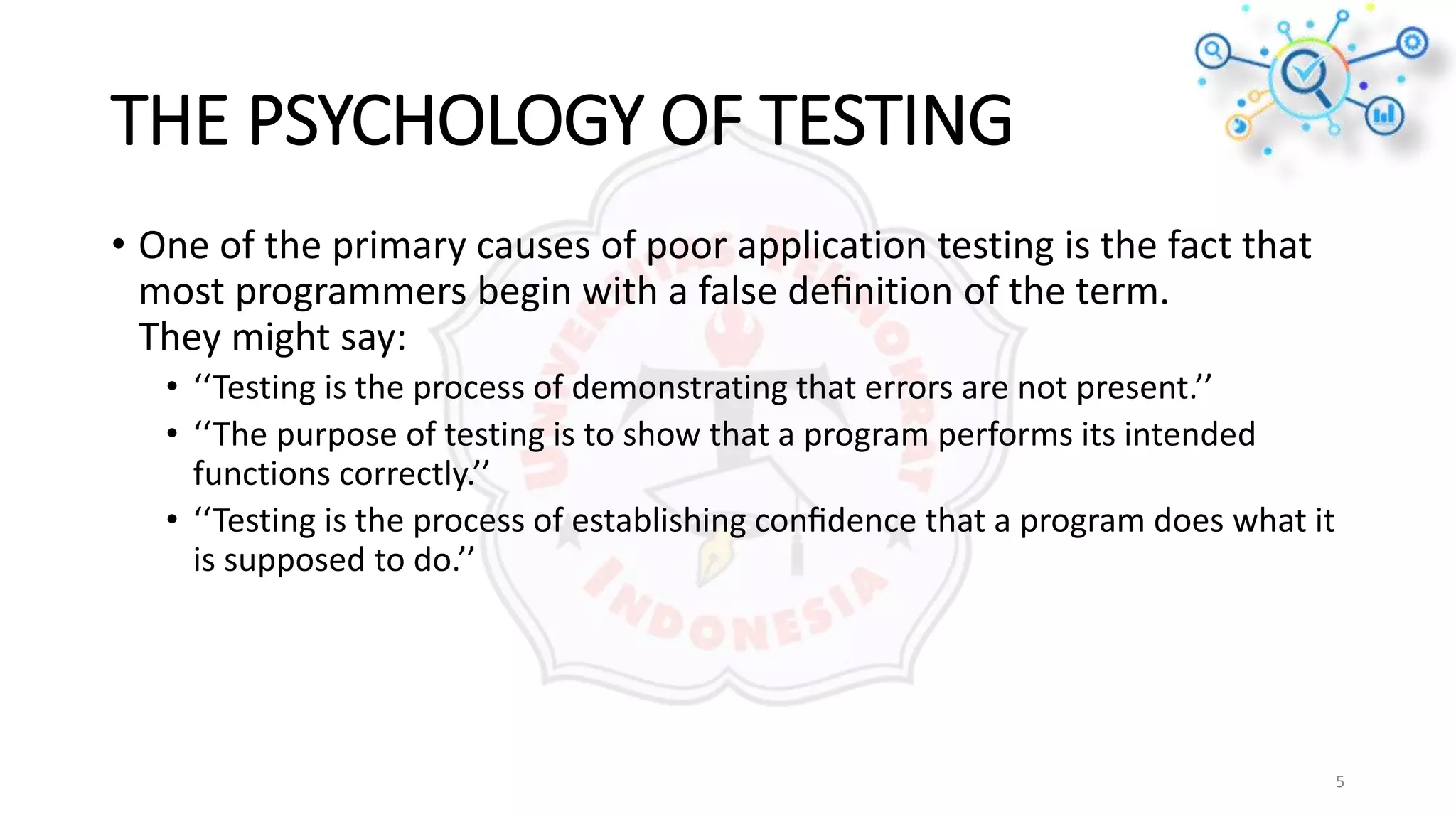 THE PSYCHOLOGY OF TESTING

• One of the primary causes of poor application testing is the fact that most programmers begin with a false definition of the term.
They might say:
• ‘‘Testing is the process of demonstrating that errors are not present.’’
• ‘‘The purpose of testing is to show that a program performs its intended functions correctly.’’
• ‘‘Testing is the process of establishing confidence that a program does what it is supposed to do.’’

UNIVERSITAS TEKNOKRAT INDONESIA

5